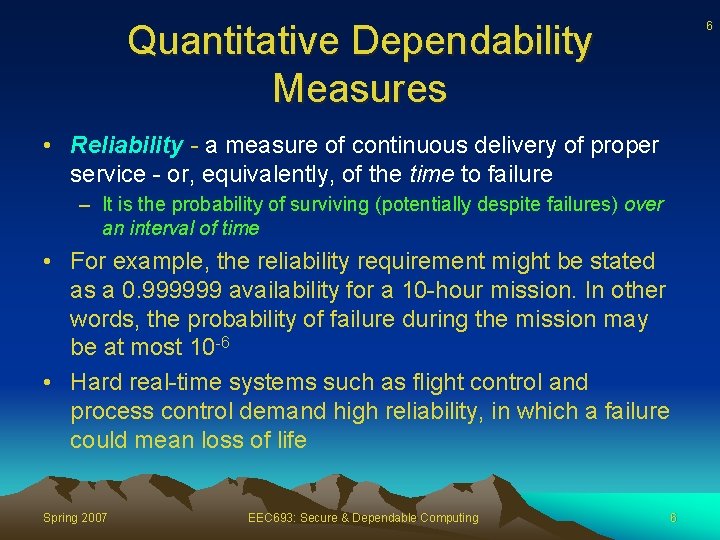 6

Quantitative Dependability Measures

• Reliability - a measure of continuous delivery of proper service - or, equivalently, of the time to failure

– It is the probability of surviving (potentially despite failures) over an interval of time

• For example, the reliability requirement might be stated as a 0.999999 availability for a 10-hour mission. In other words, the probability of failure during the mission may be at most $10^{-6}$

• Hard real-time systems such as flight control and process control demand high reliability, in which a failure could mean loss of life

Spring 2007
EEC693: Secure & Dependable Computing
6